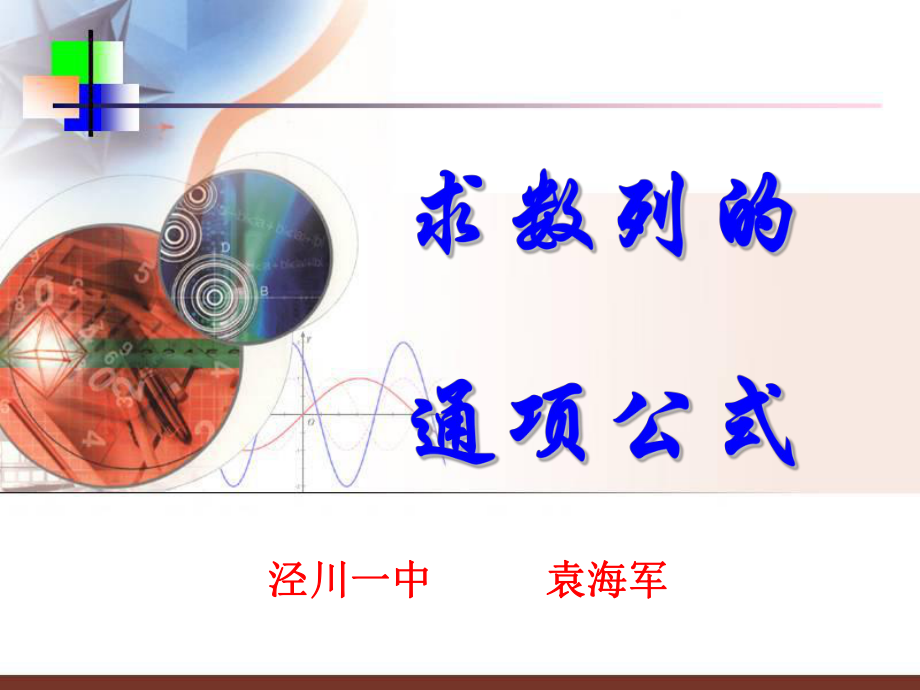 求数列的

通项公式

泾川一中　　　袁海军